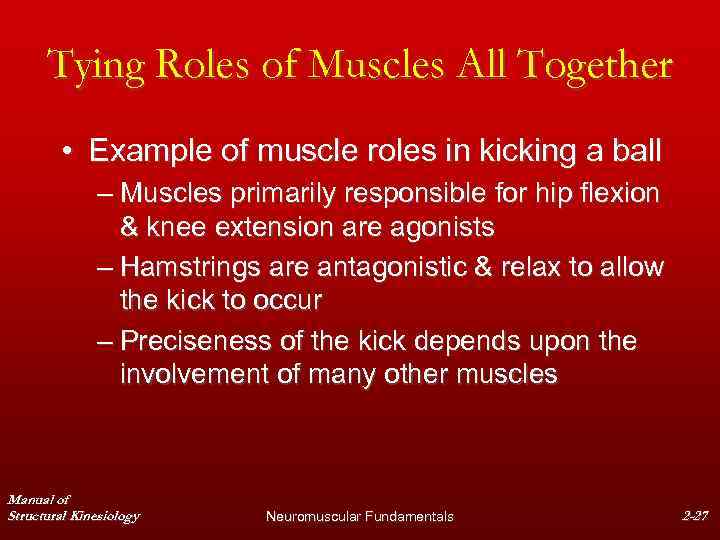 Tying Roles of Muscles All Together

• Example of muscle roles in kicking a ball
– Muscles primarily responsible for hip flexion & knee extension are agonists
– Hamstrings are antagonistic & relax to allow the kick to occur
– Preciseness of the kick depends upon the involvement of many other muscles

Manual of Structural Kinesiology

Neuromuscular Fundamentals

2-27